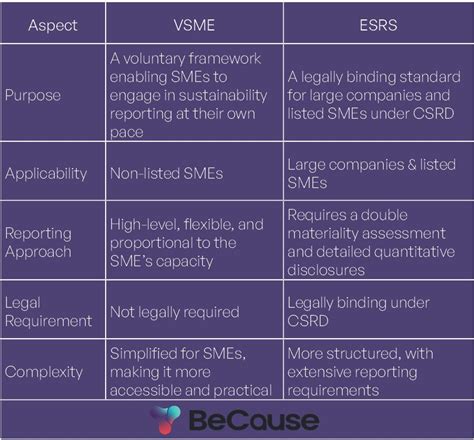 | Aspect | VSME | ESRS |
|---|---|---|
| Purpose | A voluntary framework enabling SMEs to engage in sustainability reporting at their own pace | A legally binding standard for large companies and listed SMEs under CSRD |
| Applicability | Non-listed SMEs | Large companies & listed SMEs |
| Reporting Approach | High-level, flexible, and proportional to the SME's capacity | Requires a double materiality assessment and detailed quantitative disclosures |
| Legal Requirement | Not legally required | Legally binding under CSRD |
| Complexity | Simplified for SMEs, making it more accessible and practical | More structured, with extensive reporting requirements |

BeCause